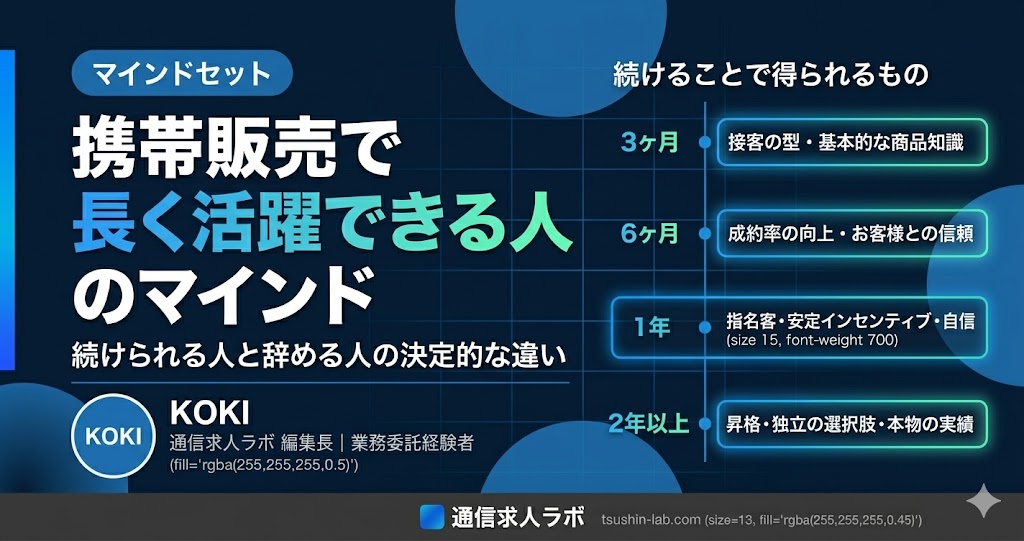 マインドセット

携帯販売で
長く活躍できる人
のマインド

続けられる人と辞める人の決定的な違い

KOKI

KOKI
通信求人ラボ 編集長｜業務委託経験者
(fill='rgba(255,255,255,0.5)')

続けることで得られるもの

3ヶ月
接客の型・基本的な商品知識

6ヶ月
成約率の向上・お客様との信頼

1年
指名客・安定インセンティブ・自信
(size 15, font-weight 700)

2年以上
昇格・独立の選択肢・本物の実績

通信求人ラボ tsushin-lab.com (size=13, fill='rgba(255,255,255,0.45)')